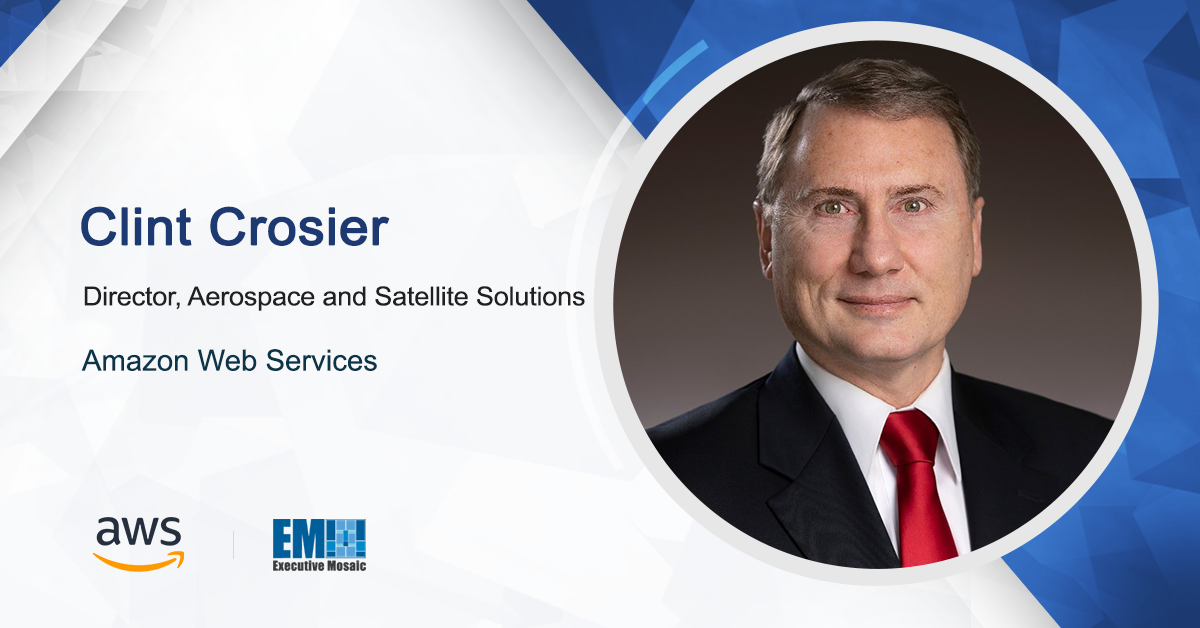 Clint Crosier

Director, Aerospace and Satellite Solutions

Amazon Web Services

aws

EM

Executive Mosaic